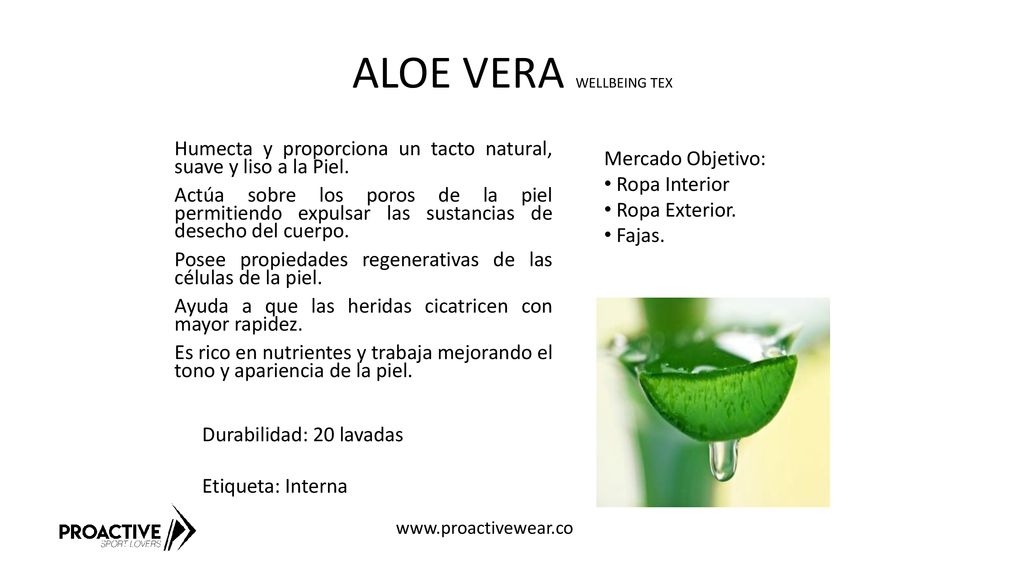 ALOE VERA WELLBEING TEX

Humecta y proporciona un tacto natural, suave y liso a la Piel.

Actúa sobre los poros de la piel permitiendo expulsar las sustancias de desecho del cuerpo.

Posee propiedades regenerativas de las células de la piel.

Ayuda a que las heridas cicatricen con mayor rapidez.

Es rico en nutrientes y trabaja mejorando el tono y apariencia de la piel.

Durabilidad: 20 lavadas

Etiqueta: Interna

Mercado Objetivo:
• Ropa Interior
• Ropa Exterior.
• Fajas.

PROACTIVE
SPORT LOVERS

www.proactivewear.co